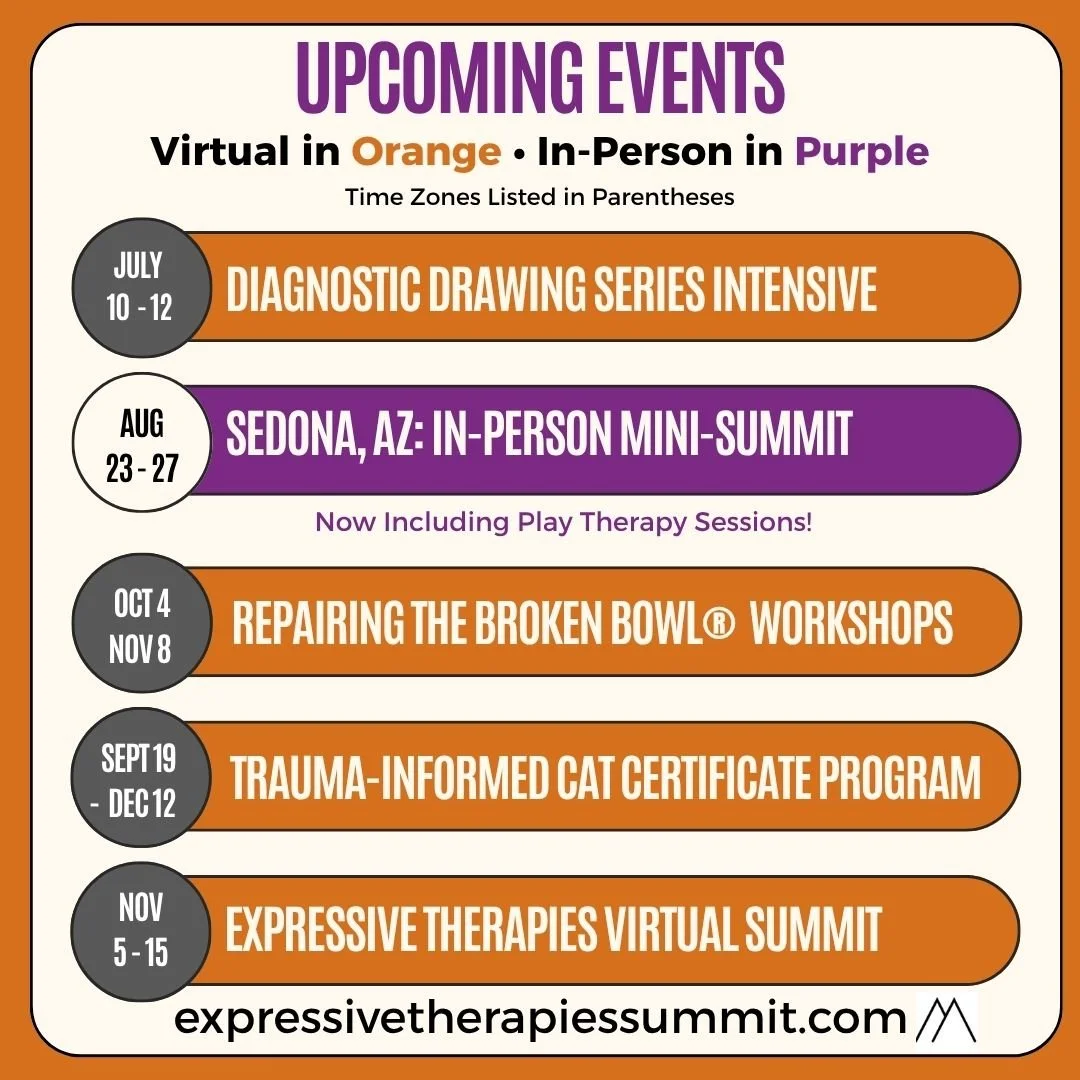 UPCOMING EVENTS

Virtual in Orange • In-Person in Purple

Time Zones Listed in Parentheses

JULY 10 - 12

DIAGNOSTIC DRAWING SERIES INTENSIVE

AUG 23 - 27

SEDONA, AZ: IN-PERSON MINI-SUMMIT

Now Including Play Therapy Sessions!

OCT 4 NOV 8

REPAIRING THE BROKEN BOWL® WORKSHOPS

SEPT 19 - DEC 12

TRAUMA-INFORMED CAT CERTIFICATE PROGRAM

NOV 5 - 15

EXPRESSIVE THERAPIES VIRTUAL SUMMIT

expressivetherapiessummit.com